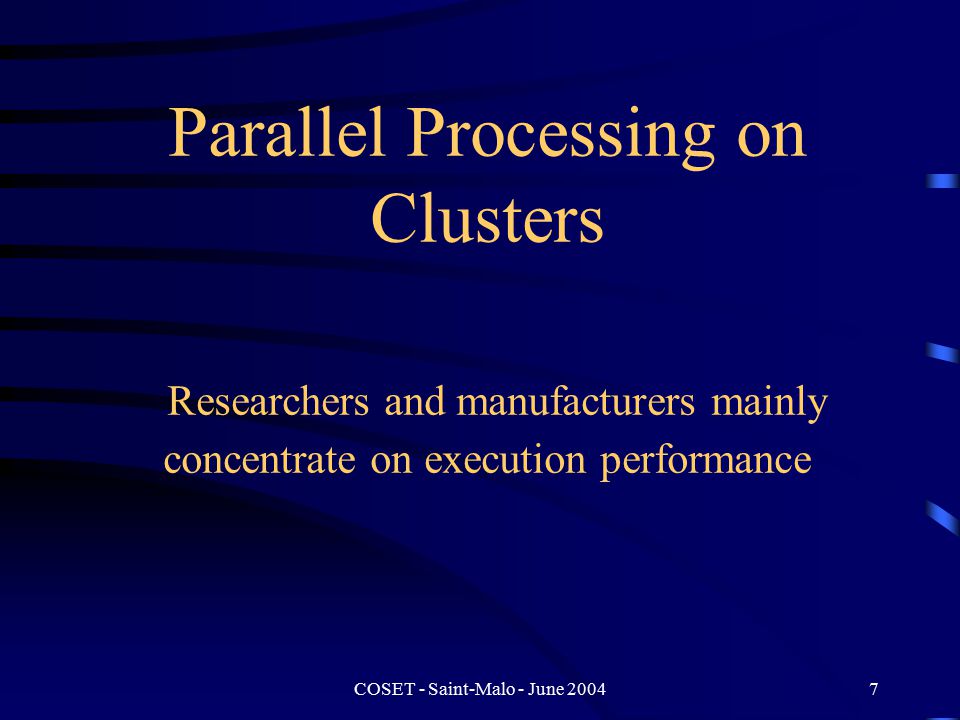 Parallel Processing on Clusters

Researchers and manufacturers mainly concentrate on execution performance

COSET - Saint-Malo - June 2004

7